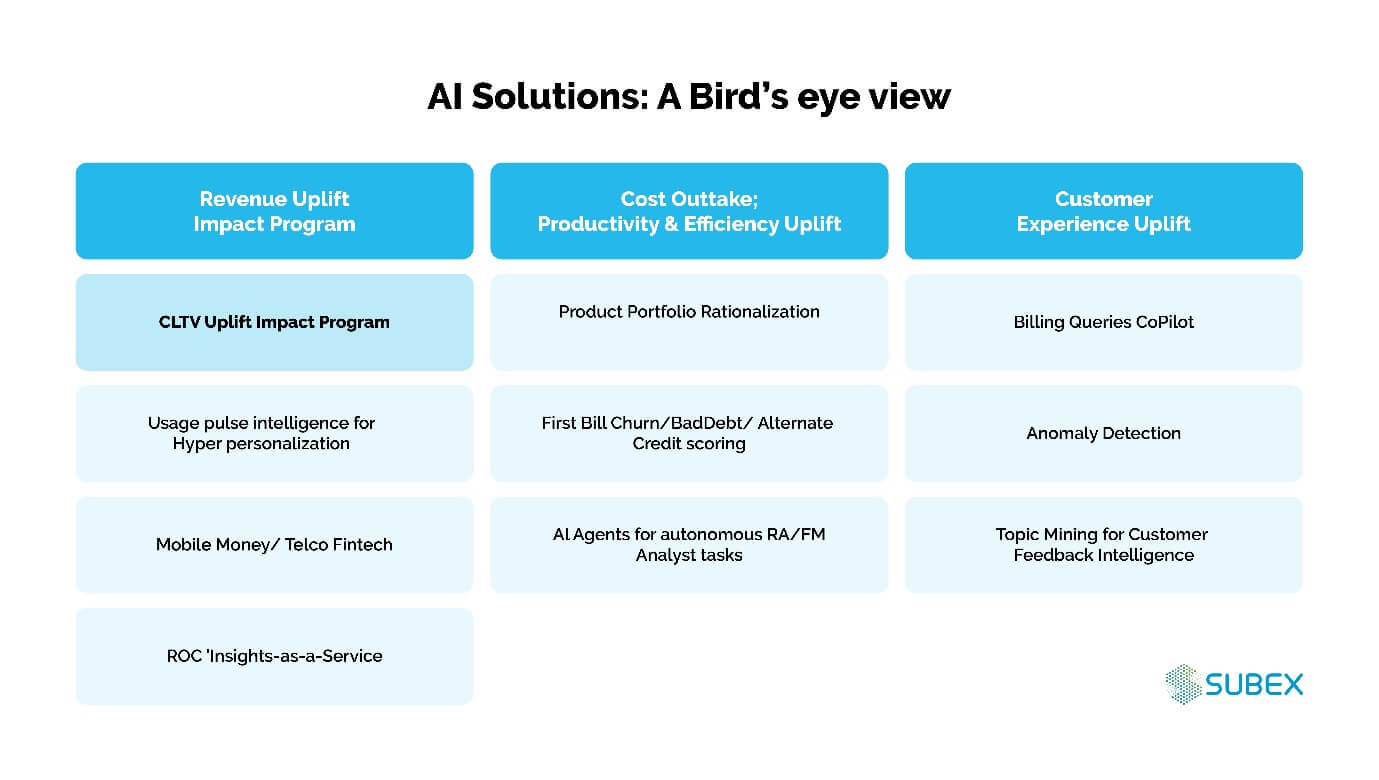 AI Solutions: A Bird's eye view

Revenue Uplift Impact Program

CLTV Uplift Impact Program

Usage pulse intelligence for Hyper personalization

Mobile Money/ Telco Fintech

ROC 'Insights-as-a-Service

Cost Outtake; Productivity & Efficiency Uplift

Product Portfolio Rationalization

First Bill Churn/BadDebt/ Alternate Credit scoring

AI Agents for autonomous RA/FM Analyst tasks

Customer Experience Uplift

Billing Queries CoPilot

Anomaly Detection

Topic Mining for Customer Feedback Intelligence

SUBEX